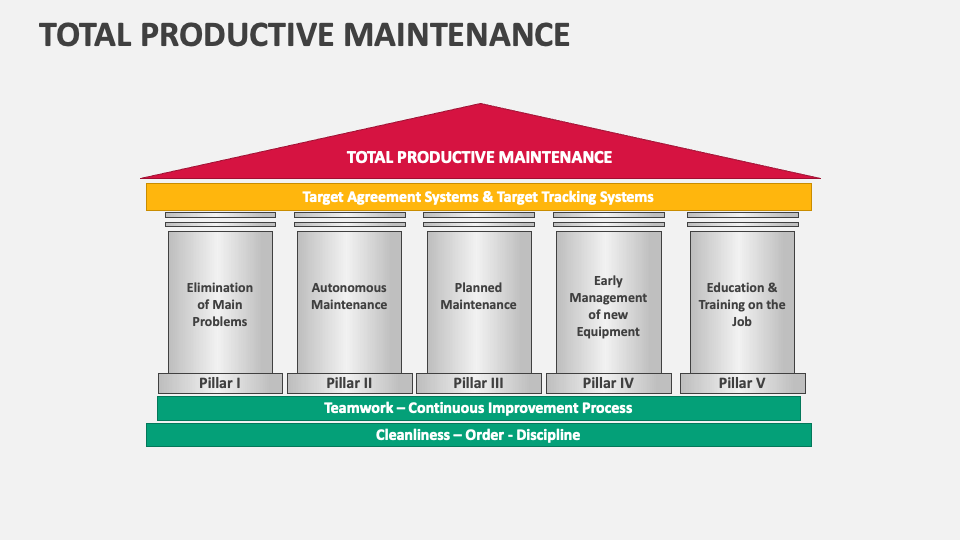 TOTAL PRODUCTIVE MAINTENANCE

TOTAL PRODUCTIVE MAINTENANCE

Target Agreement Systems & Target Tracking Systems

Elimination of Main Problems

Autonomous Maintenance

Planned Maintenance

Early Management of new Equipment

Education & Training on the Job

Pillar I

Pillar II

Pillar III

Pillar IV

Pillar V

Teamwork – Continuous Improvement Process

Cleanliness – Order - Discipline